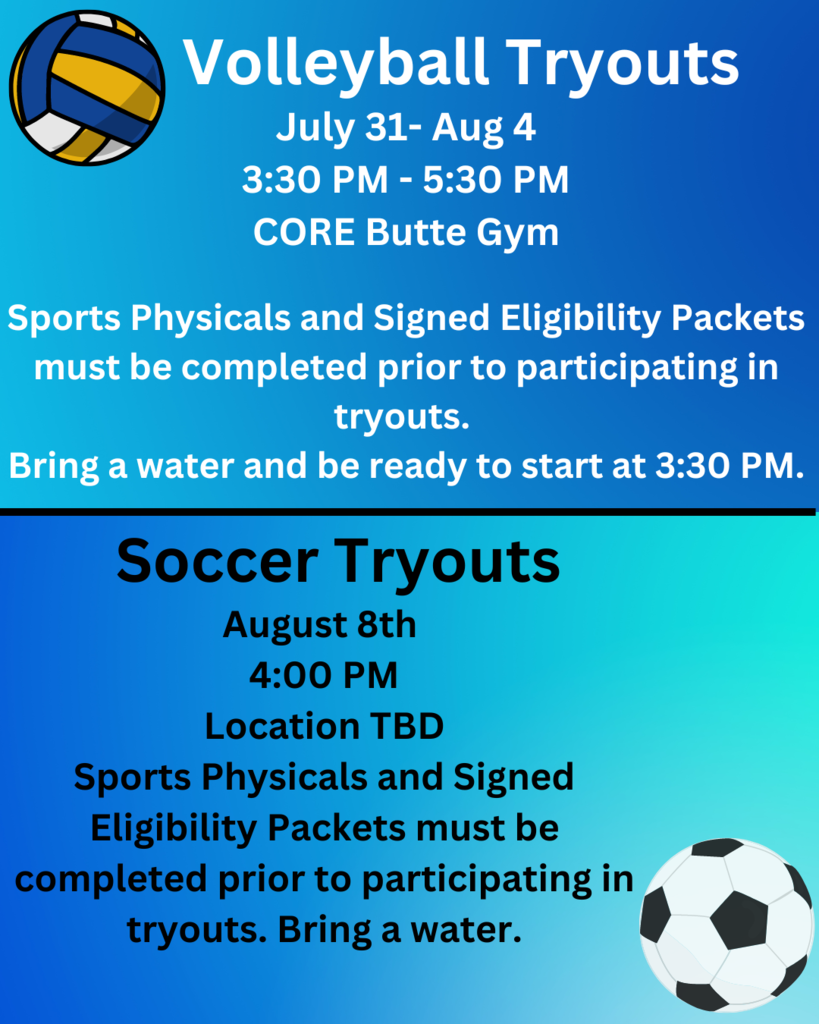 Volleyball Tryouts
July 31- Aug 4
3:30 PM - 5:30 PM
CORE Butte Gym

Sports Physicals and Signed Eligibility Packets must be completed prior to participating in tryouts.
Bring a water and be ready to start at 3:30 PM.

Soccer Tryouts
August 8th
4:00 PM
Location TBD
Sports Physicals and Signed Eligibility Packets must be completed prior to participating in tryouts. Bring a water.